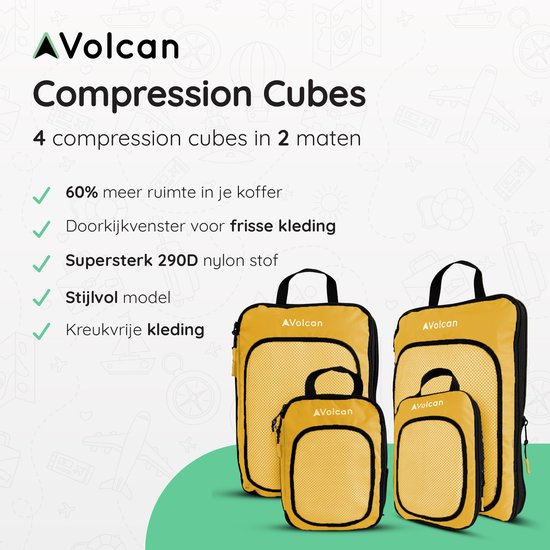 Volcan
Compression Cubes
4 compression cubes in 2 maten

60% meer ruimte in je koffer
Doorkijkvenster voor frisse kleding
Supersterk 290D nylon stof
Stijlvol model
Kreukvrije kleding

Volcan
Volcan
Volcan
Volcan